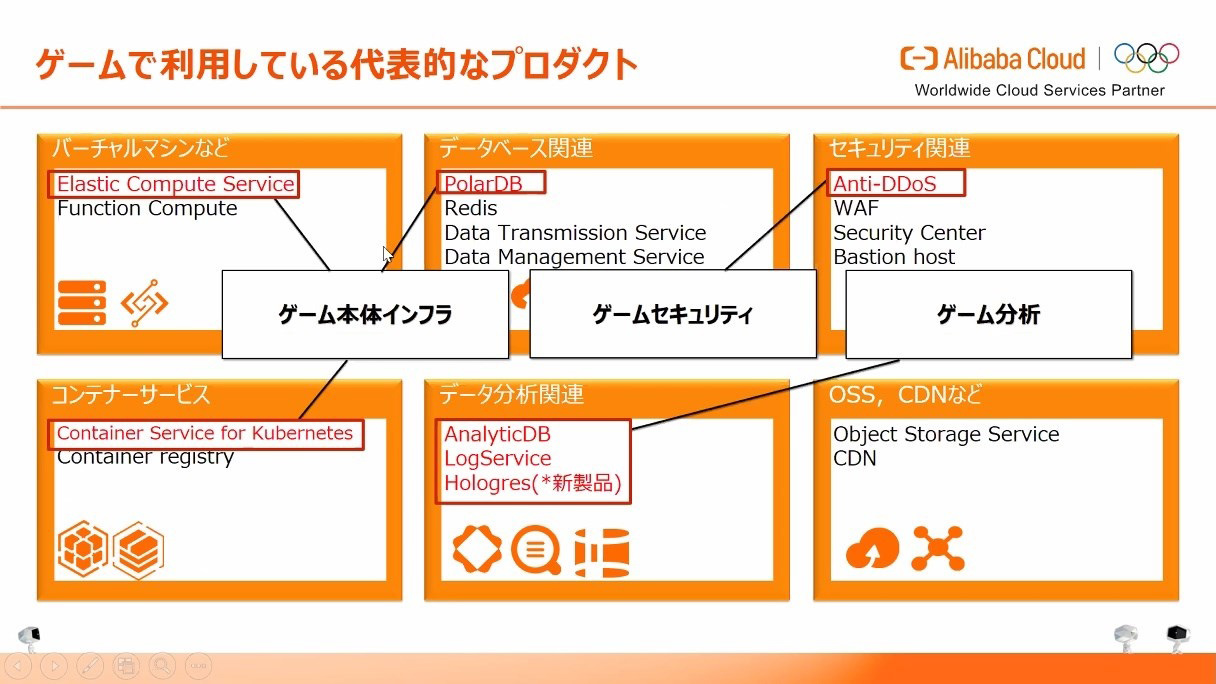 ゲームで利用している代表的なプロダクト

Alibaba Cloud
Worldwide Cloud Services Partner

バーチャルマシンなど
Elastic Compute Service
Function Compute

データベース関連
PolarDB
Redis
Data Transmission Service
Data Management Service

セキュリティ関連
Anti-DDoS
WAF
Security Center
Bastion host

ゲーム本体インフラ

ゲームセキュリティ

ゲーム分析

コンテナーサービス
Container Service for Kubernetes
Container registry

データ分析関連
AnalyticDB
LogService
Hologres(*新製品)

OSS，CDNなど
Object Storage Service
CDN